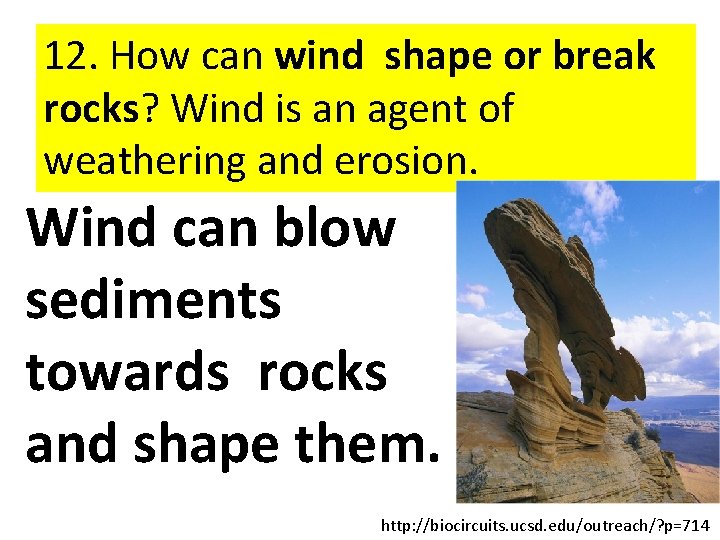 12. How can wind shape or break rocks? Wind is an agent of weathering and erosion.

Wind can blow sediments towards rocks and shape them.

http://biocircuits.ucsd.edu/outreach/?p=714